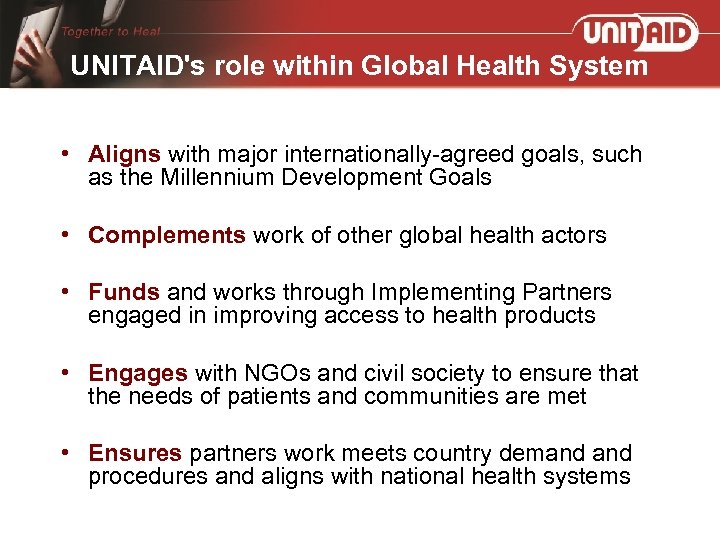 Together to Heal

UNITAID

UNITAID's role within Global Health System

• Aligns with major internationally-agreed goals, such as the Millennium Development Goals

• Complements work of other global health actors

• Funds and works through Implementing Partners engaged in improving access to health products

• Engages with NGOs and civil society to ensure that the needs of patients and communities are met

• Ensures partners work meets country demand and procedures and aligns with national health systems